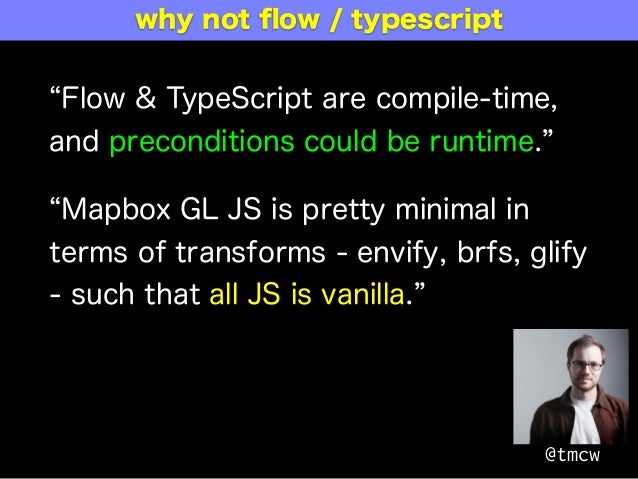 why not flow / typescript

“Flow & TypeScript are compile-time, and preconditions could be runtime.”

“Mapbox GL JS is pretty minimal in terms of transforms - envify, brfs, glify - such that all JS is vanilla.”

@tmcw